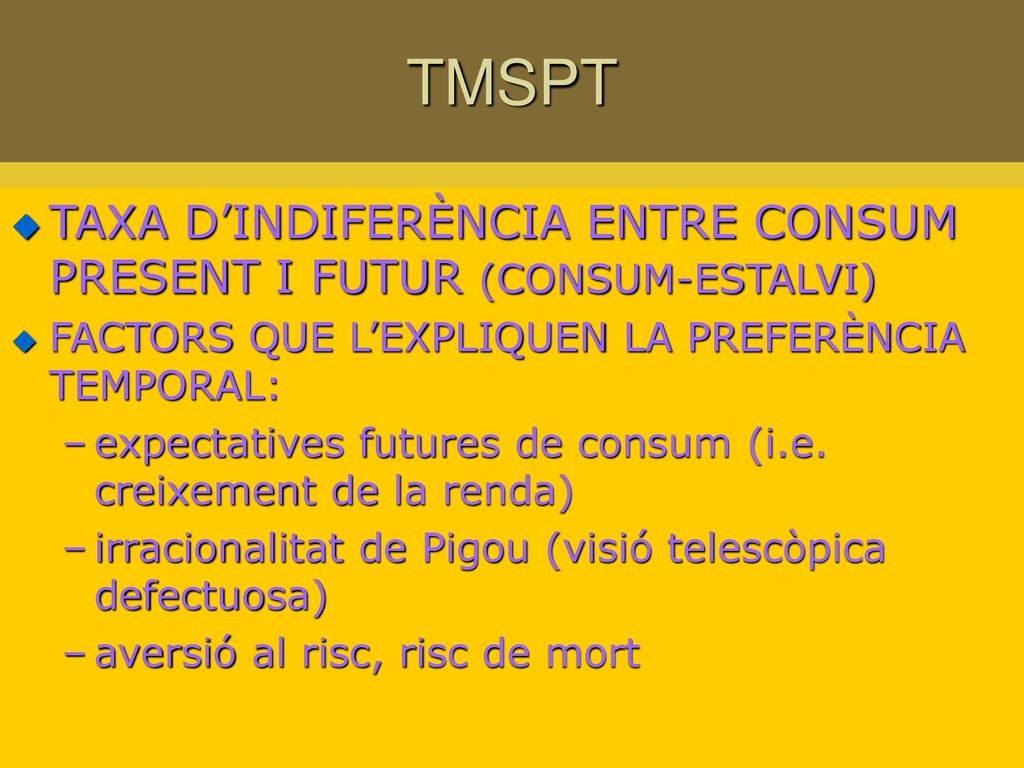 TMSPT

TAXA D’INDIFERÈNCIA ENTRE CONSUM PRESENT I FUTUR (CONSUM-ESTALVI)

FACTORS QUE L’EXPLIQUEN LA PREFERÈNCIA TEMPORAL:

– expectatives futures de consum (i.e. creixement de la renda)

– irracionalitat de Pigou (visió telescòpica defectuosa)

– aversió al risc, risc de mort